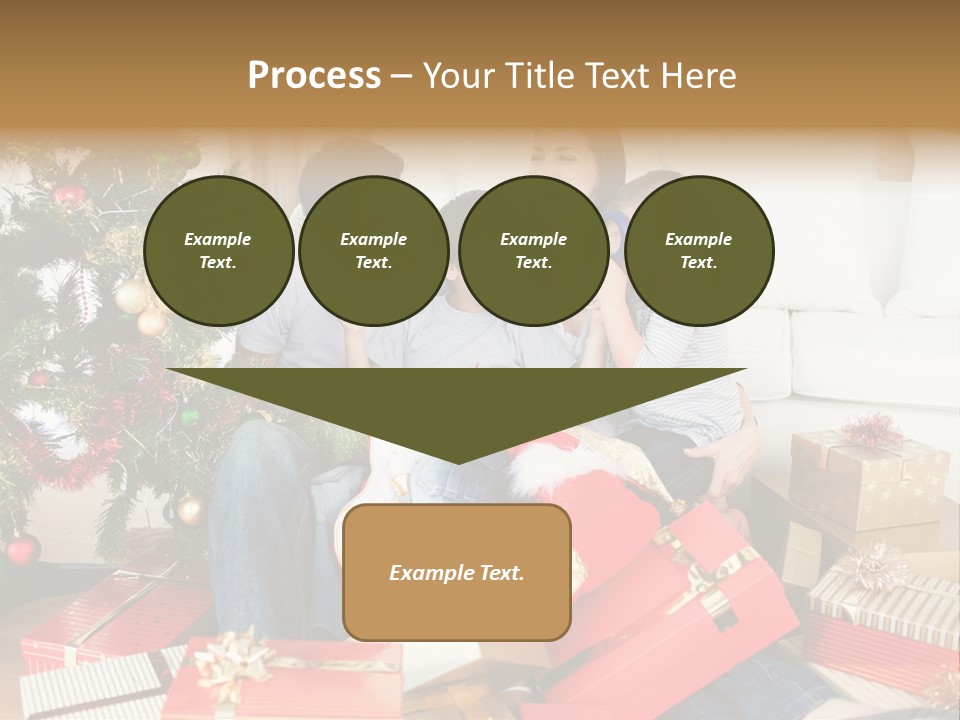 Process – Your Title Text Here

Example Text.

Example Text.

Example Text.

Example Text.

Example Text.